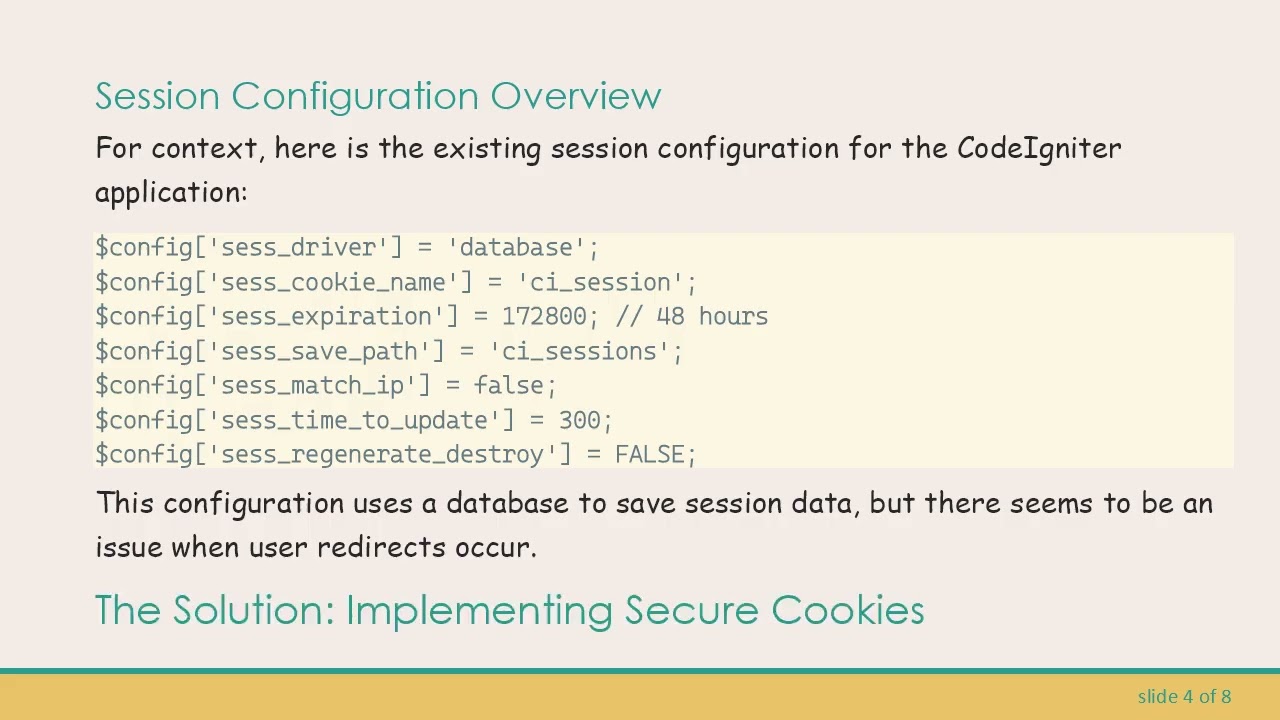 Session Configuration Overview

For context, here is the existing session configuration for the CodeIgniter application:

$config['sess_driver'] = 'database';
$config['sess_cookie_name'] = 'ci_session';
$config['sess_expiration'] = 172800; // 48 hours
$config['sess_save_path'] = 'ci_sessions';
$config['sess_match_ip'] = false;
$config['sess_time_to_update'] = 300;
$config['sess_regenerate_destroy'] = FALSE;

This configuration uses a database to save session data, but there seems to be an issue when user redirects occur.

The Solution: Implementing Secure Cookies

slide 4 of 8